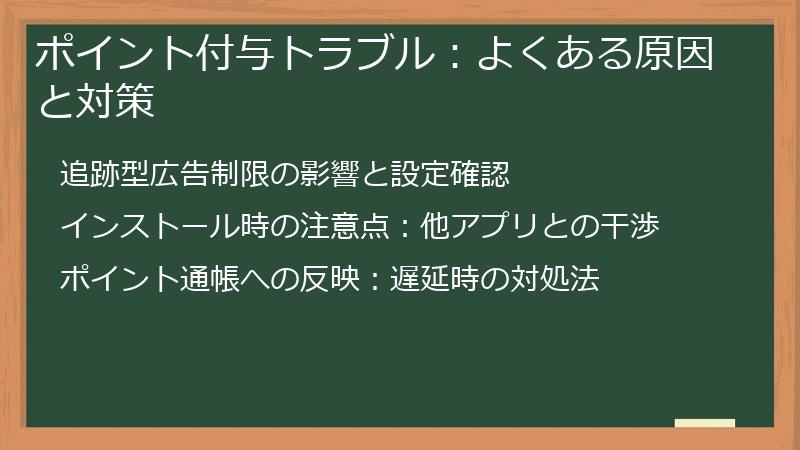 ポイント付与トラブル：よくある原因と対策

追跡型広告制限の影響と設定確認

インストール時の注意点：他アプリとの干渉

ポイント通帳への反映：遅延時の対処法